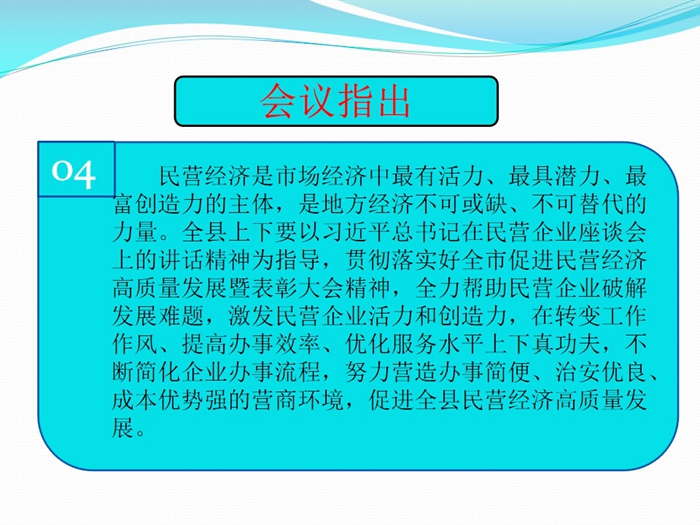 会议指出

04

民营经济是市场经济中最有活力、最具潜力、最富创造力的主体，是地方经济不可或缺、不可替代的力量。全县上下要以习近平总书记在民营企业座谈会上的讲话精神为指导，贯彻落实好全市促进民营经济高质量发展暨表彰大会精神，全力帮助民营企业破解发展难题，激发民营企业活力和创造力，在转变工作作风、提高办事效率、优化服务水平上下真功夫，不断简化企业办事流程，努力营造办事简便、治安优良、成本优势强的营商环境，促进全县民营经济高质量发展。